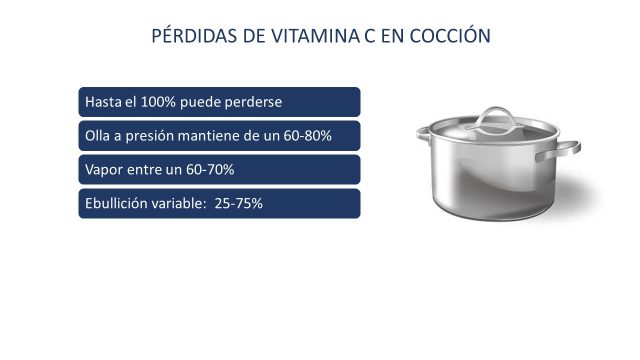 PÉRDIDAS DE VITAMINA C EN COCCIÓN

Hasta el 100% puede perderse

Olla a presión mantiene de un 60-80%

Vapor entre un 60-70%

Ebullición variable:  25-75%